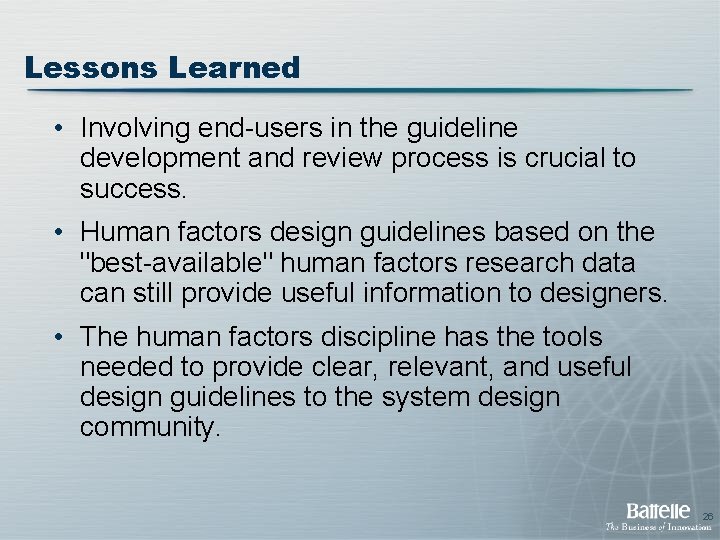 Lessons Learned

• Involving end-users in the guideline development and review process is crucial to success.

• Human factors design guidelines based on the "best-available" human factors research data can still provide useful information to designers.

• The human factors discipline has the tools needed to provide clear, relevant, and useful design guidelines to the system design community.

Battelle
The Business of Innovation

26